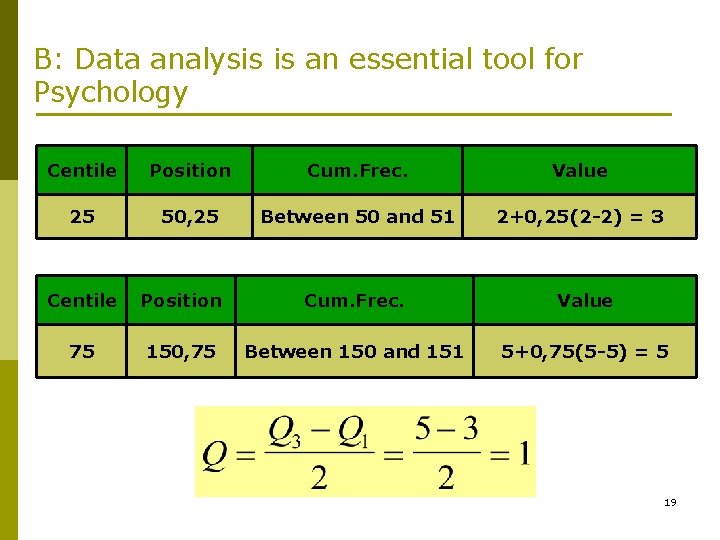 B: Data analysis is an essential tool for Psychology

| Centile | Position | Cum.Frec. | Value |
|---|---|---|---|
| 25 | 50,25 | Between 50 and 51 | 2+0,25(2-2) = 3 |

| Centile | Position | Cum.Frec. | Value |
|---|---|---|---|
| 75 | 150,75 | Between 150 and 151 | 5+0,75(5-5) = 5 |

$Q = \frac{Q_3 - Q_1}{2} = \frac{5-3}{2} = 1$

19